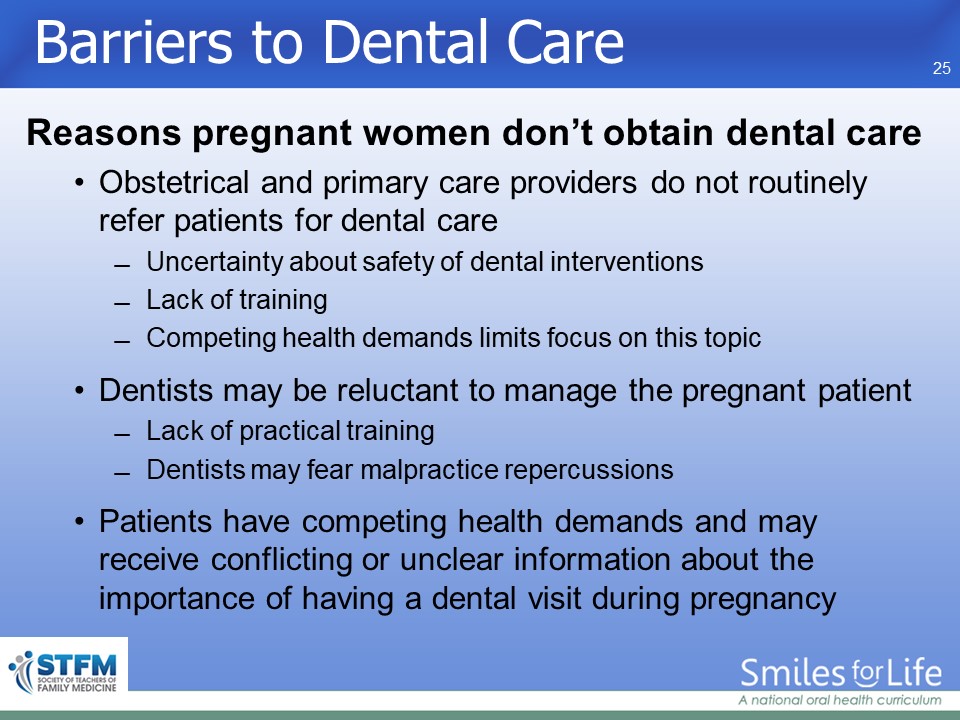 Barriers to Dental Care

25

Reasons pregnant women don't obtain dental care

• Obstetrical and primary care providers do not routinely refer patients for dental care
– Uncertainty about safety of dental interventions
– Lack of training
– Competing health demands limits focus on this topic

• Dentists may be reluctant to manage the pregnant patient
– Lack of practical training
– Dentists may fear malpractice repercussions

• Patients have competing health demands and may receive conflicting or unclear information about the importance of having a dental visit during pregnancy

STFM SOCIETY OF TEACHERS OF FAMILY MEDICINE

Smiles for Life
A national oral health curriculum